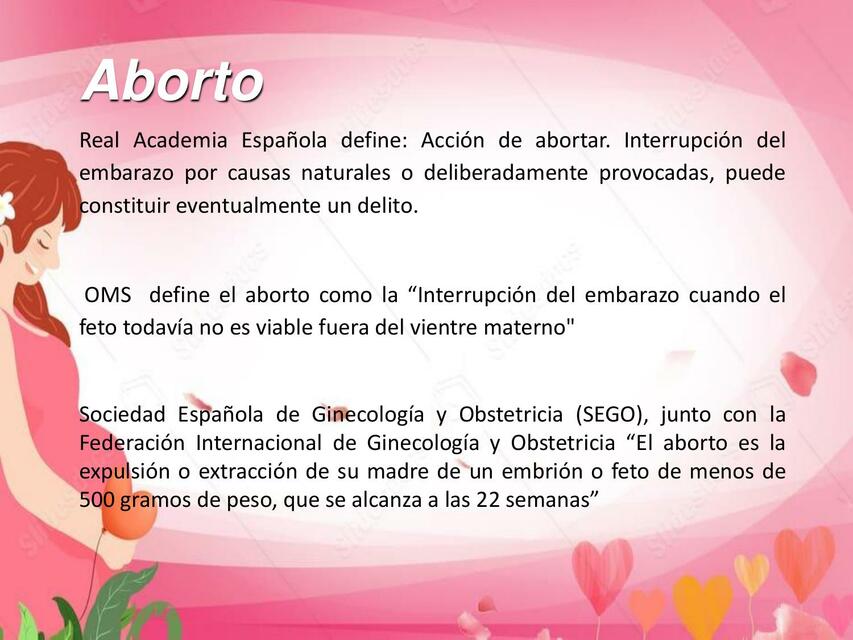 Aborto

Real Academia Española define: Acción de abortar. Interrupción del embarazo por causas naturales o deliberadamente provocadas, puede constituir eventualmente un delito.

OMS define el aborto como la “Interrupción del embarazo cuando el feto todavía no es viable fuera del vientre materno"

Sociedad Española de Ginecología y Obstetricia (SEGO), junto con la Federación Internacional de Ginecología y Obstetricia “El aborto es la expulsión o extracción de su madre de un embrión o feto de menos de 500 gramos de peso, que se alcanza a las 22 semanas”